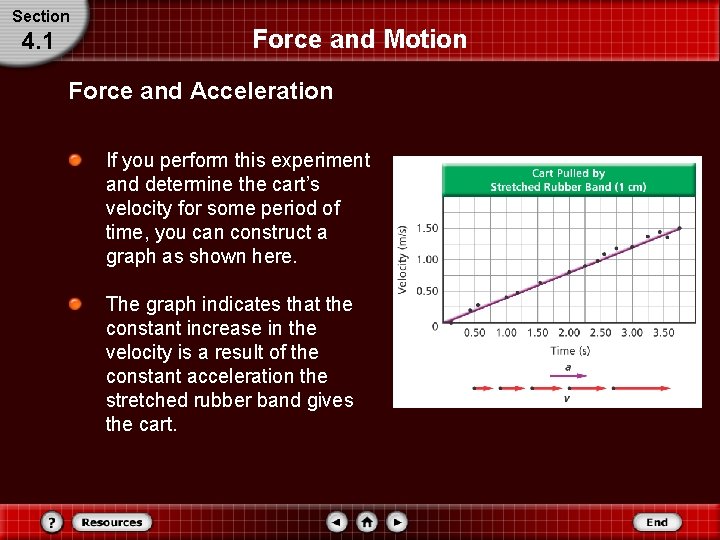 Section
4.1

Force and Motion

Force and Acceleration

If you perform this experiment and determine the cart's velocity for some period of time, you can construct a graph as shown here.

The graph indicates that the constant increase in the velocity is a result of the constant acceleration the stretched rubber band gives the cart.

Cart Pulled by Stretched Rubber Band (1 cm)

Velocity (m/s)
1.50
1.00
0.50
0
0.50 1.00 1.50 2.00 2.50 3.00 3.50
Time (s)
a
v

?
Resources
End